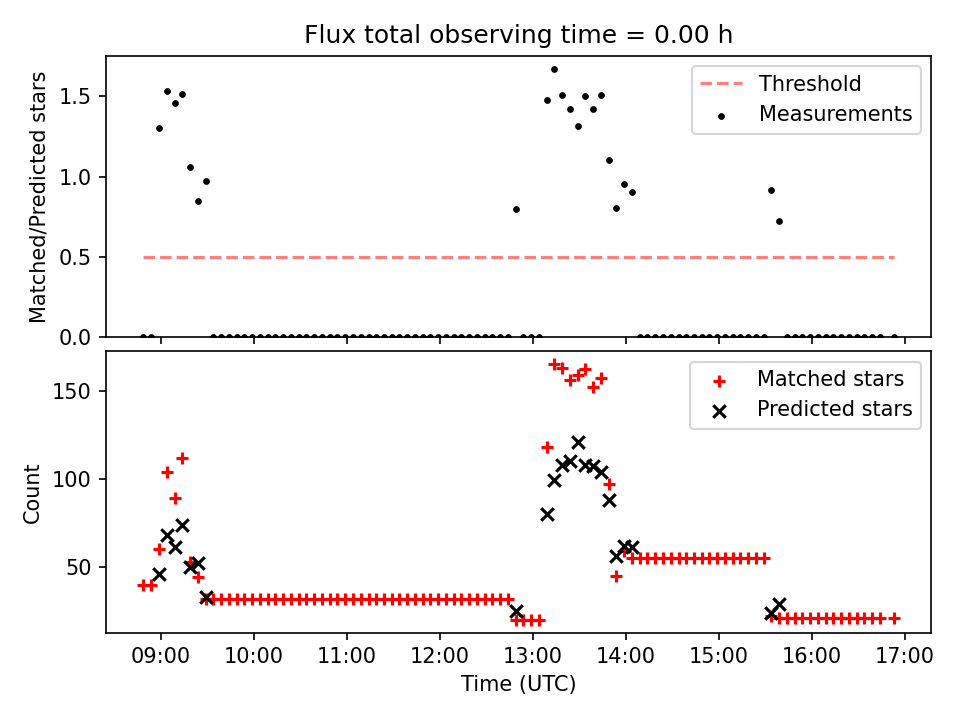 Flux total observing time = 0.00 h

Matched/Predicted stars

1.5
1.0
0.5
0.0

Threshold
Measurements

Count

150
100
50

Matched stars
Predicted stars

09:00 10:00 11:00 12:00 13:00 14:00 15:00 16:00 17:00

Time (UTC)